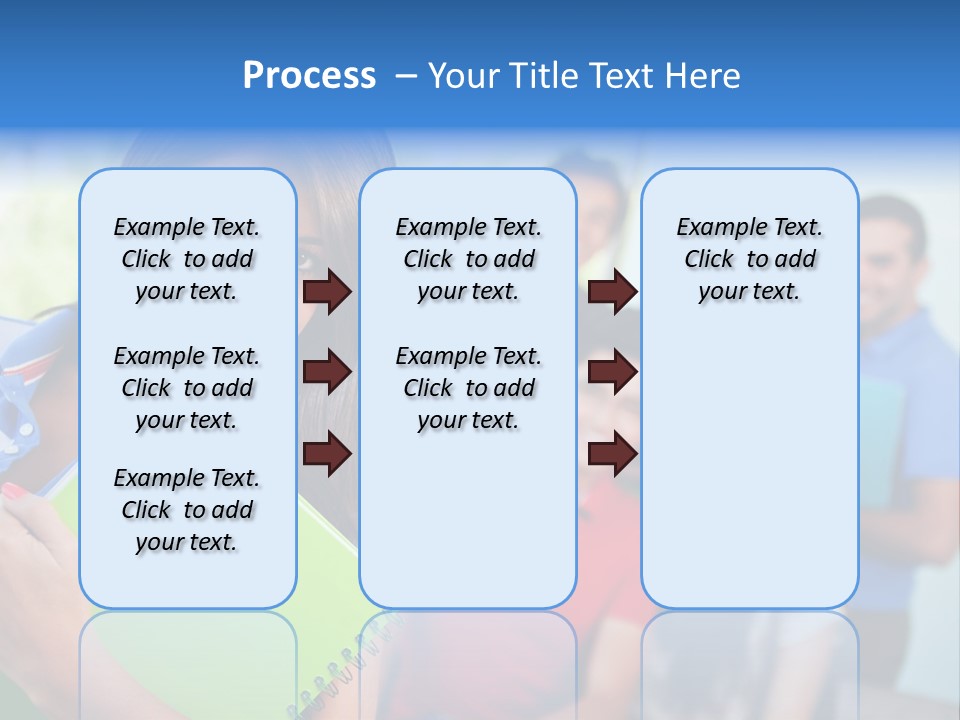 Process – Your Title Text Here

Example Text. Click to add your text.

Example Text. Click to add your text.

Example Text. Click to add your text.

Example Text. Click to add your text.

Example Text. Click to add your text.

Example Text. Click to add your text.